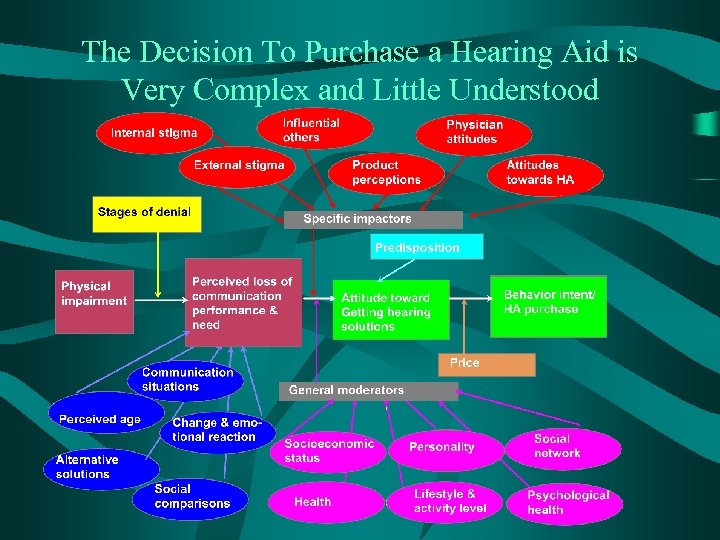 The Decision To Purchase a Hearing Aid is Very Complex and Little Understood

Internal stigma
Influential others
Physician attitudes
External stigma
Product perceptions
Attitudes towards HA

Stages of denial
Specific impactors
Predisposition

Physical impairment
Perceived loss of communication performance & need
Attitude toward Getting hearing solutions
Behavior intent/ HA purchase

Price
General moderators

Communication situations
Perceived age
Change & emotional reaction
Alternative solutions
Social comparisons

Socioeconomic status
Personality
Social network
Health
Lifestyle & activity level
Psychological health